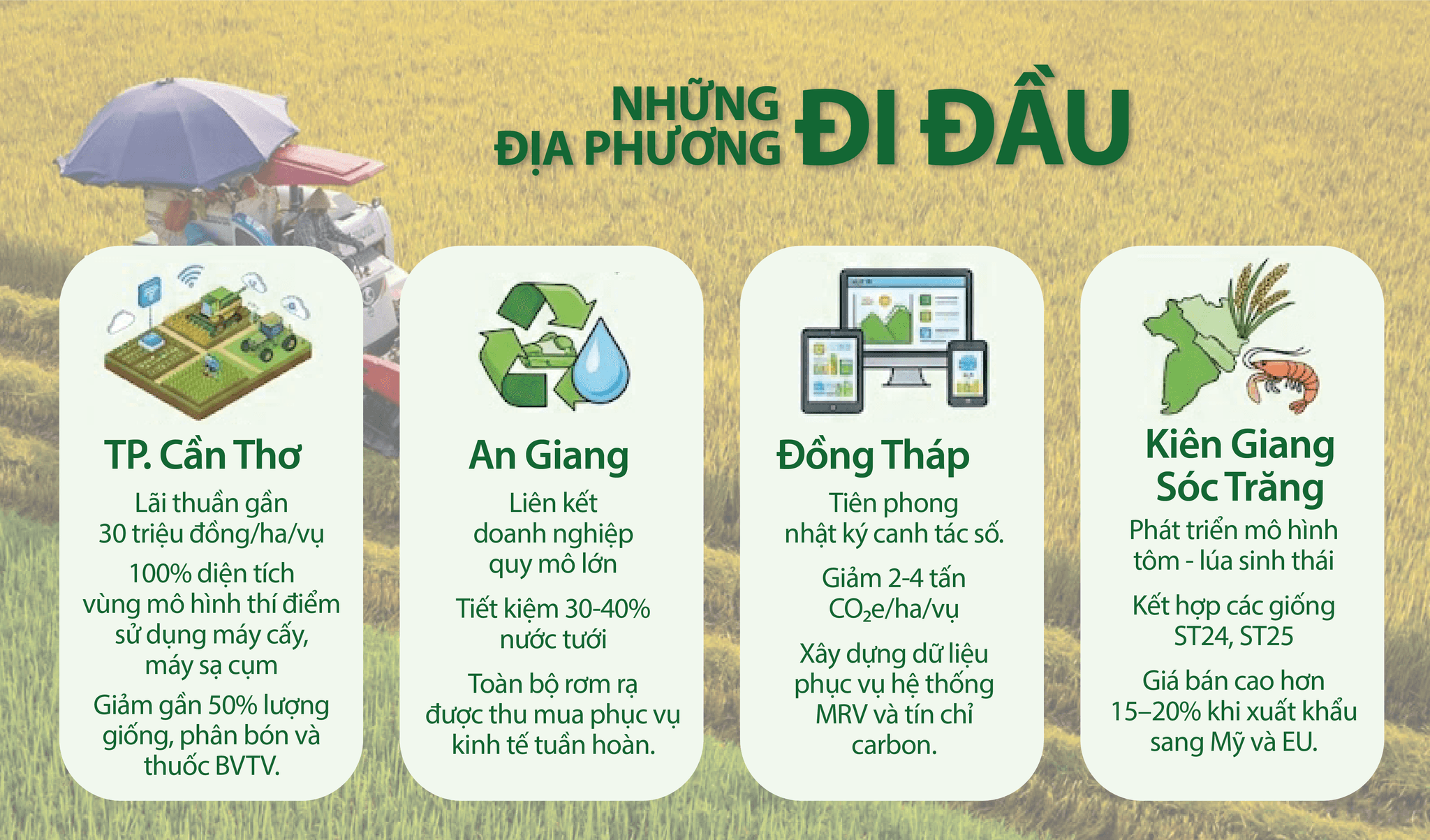 NHỮNG ĐỊA PHƯƠNG ĐI ĐẦU

TP. Cần Thơ

Lãi thuần gần 30 triệu đồng/ha/vụ

100% diện tích vùng mô hình thí điểm sử dụng máy cấy, máy sạ cụm

Giảm gần 50% lượng giống, phân bón và thuốc BVTV.

An Giang

Liên kết doanh nghiệp quy mô lớn

Tiết kiệm 30-40% nước tưới

Toàn bộ rơm rạ được thu mua phục vụ kinh tế tuần hoàn.

Đồng Tháp

Tiên phong nhật ký canh tác số.

Giảm 2-4 tấn $CO_2$e/ha/vụ

Xây dựng dữ liệu phục vụ hệ thống MRV và tín chỉ carbon.

Kiên Giang Sóc Trăng

Phát triển mô hình tôm - lúa sinh thái

Kết hợp các giống ST24, ST25

Giá bán cao hơn 15–20% khi xuất khẩu sang Mỹ và EU.